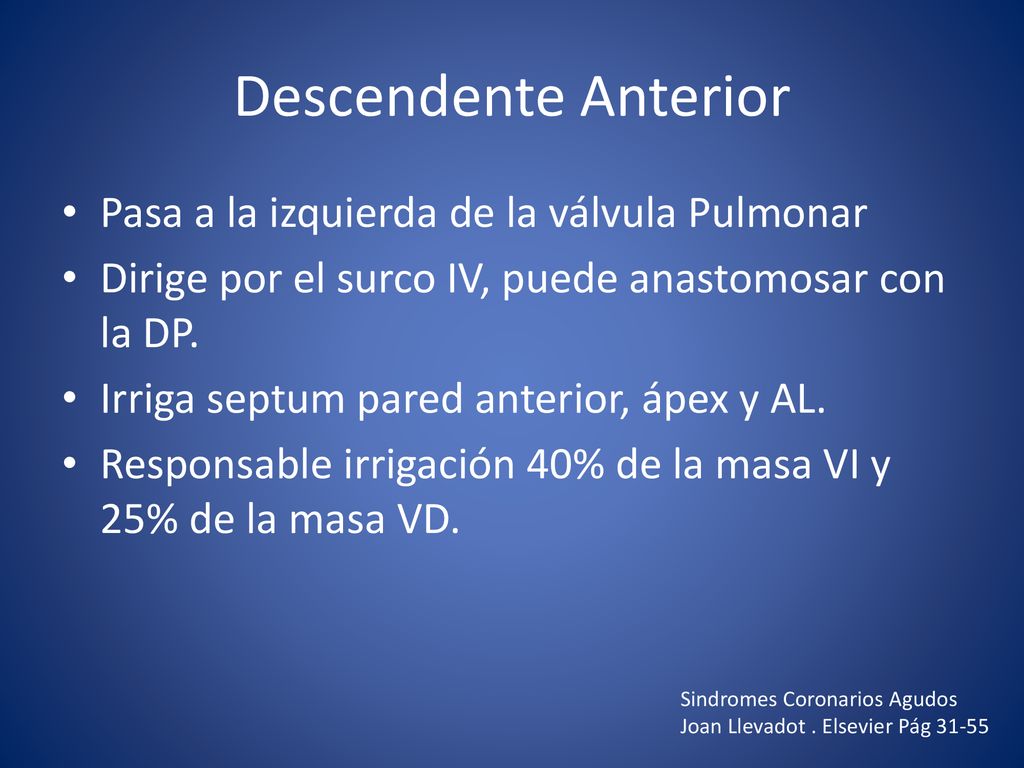 Descendente Anterior

• Pasa a la izquierda de la válvula Pulmonar
• Dirige por el surco IV, puede anastomosar con la DP.
• Irriga septum pared anterior, ápex y AL.
• Responsable irrigación 40% de la masa VI y 25% de la masa VD.

Sindromes Coronarios Agudos
Joan Llevadot . Elsevier Pág 31-55